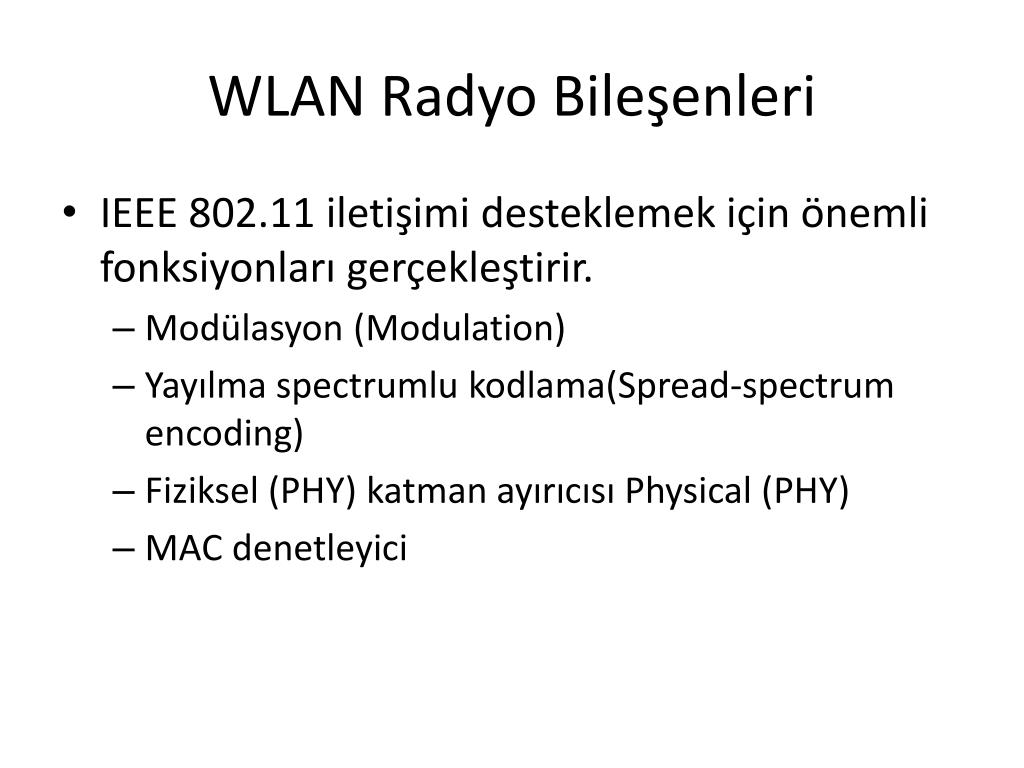 WLAN Radyo Bileşenleri

• IEEE 802.11 iletişimi desteklemek için önemli fonksiyonları gerçekleştirir.
– Modülasyon (Modulation)
– Yayılma spectrumlu kodlama(Spread-spectrum encoding)
– Fiziksel (PHY) katman ayırıcısı Physical (PHY)
– MAC denetleyici